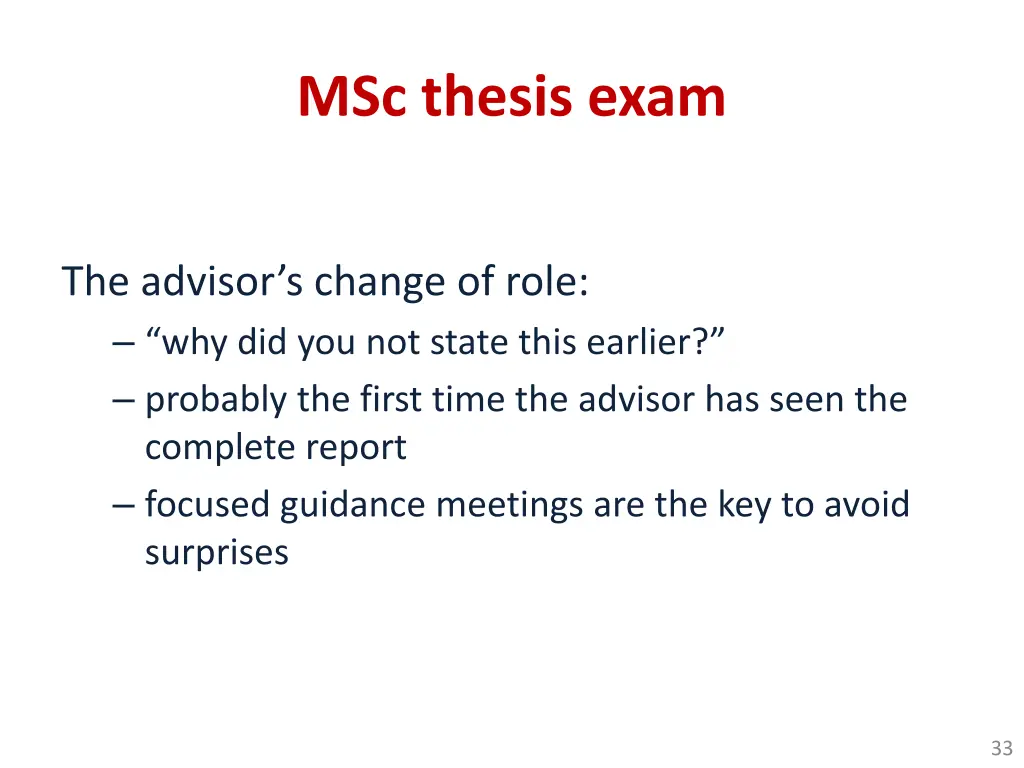 MSc thesis exam

The advisor’s change of role:

– “why did you not state this earlier?”
– probably the first time the advisor has seen the complete report
– focused guidance meetings are the key to avoid surprises

33